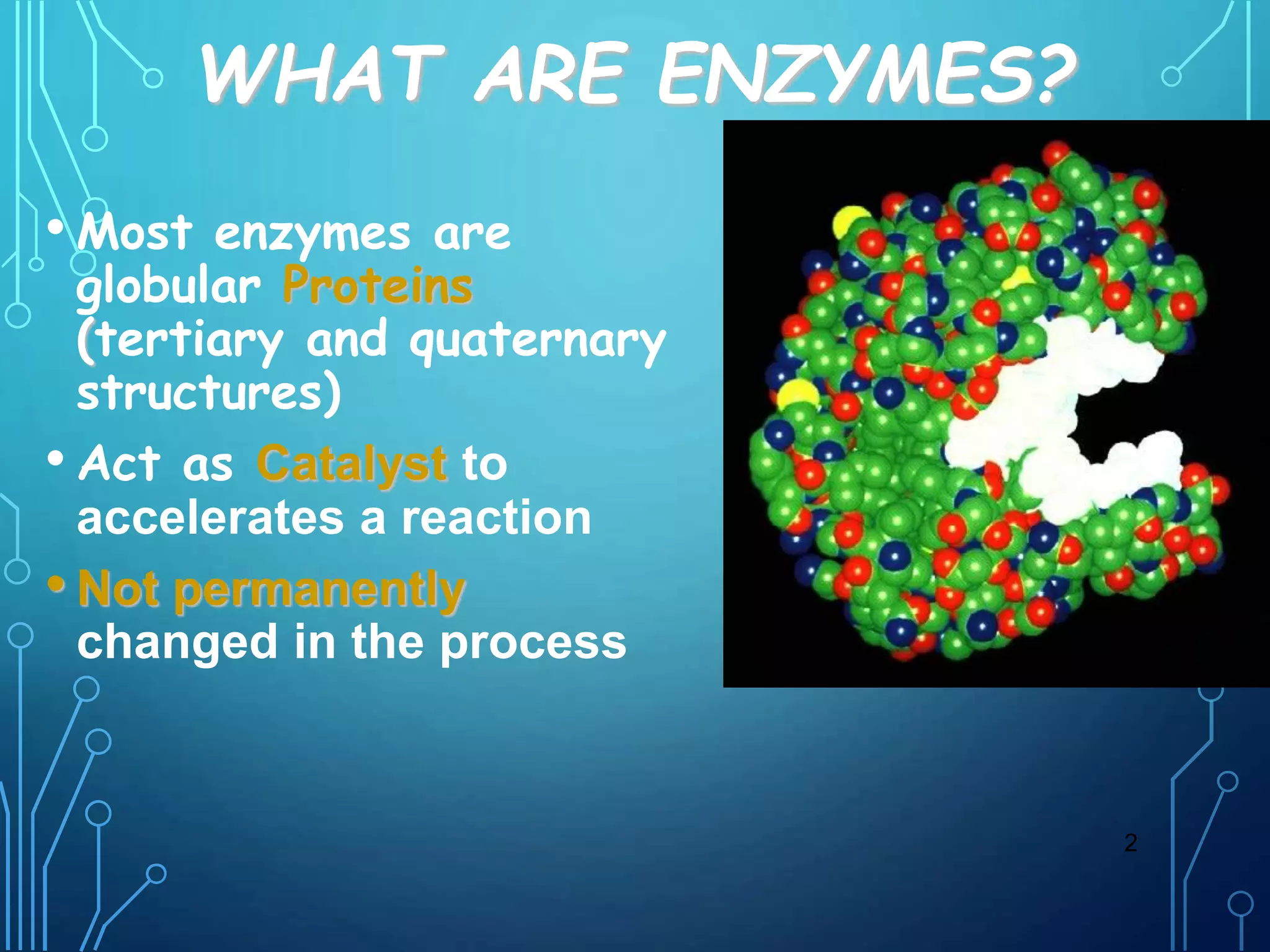 WHAT ARE ENZYMES?

• Most enzymes are globular Proteins (tertiary and quaternary structures)

• Act as Catalyst to accelerates a reaction

• Not permanently changed in the process

2